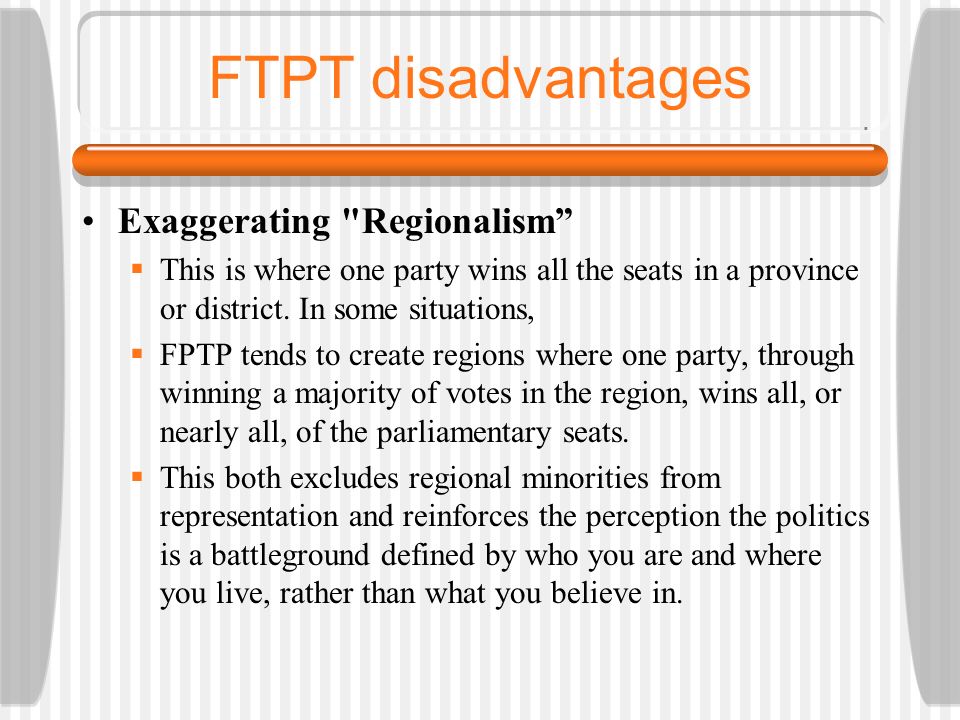 FTPT disadvantages

• Exaggerating "Regionalism”
  ▪ This is where one party wins all the seats in a province or district. In some situations,
  ▪ FPTP tends to create regions where one party, through winning a majority of votes in the region, wins all, or nearly all, of the parliamentary seats.
  ▪ This both excludes regional minorities from representation and reinforces the perception the politics is a battleground defined by who you are and where you live, rather than what you believe in.